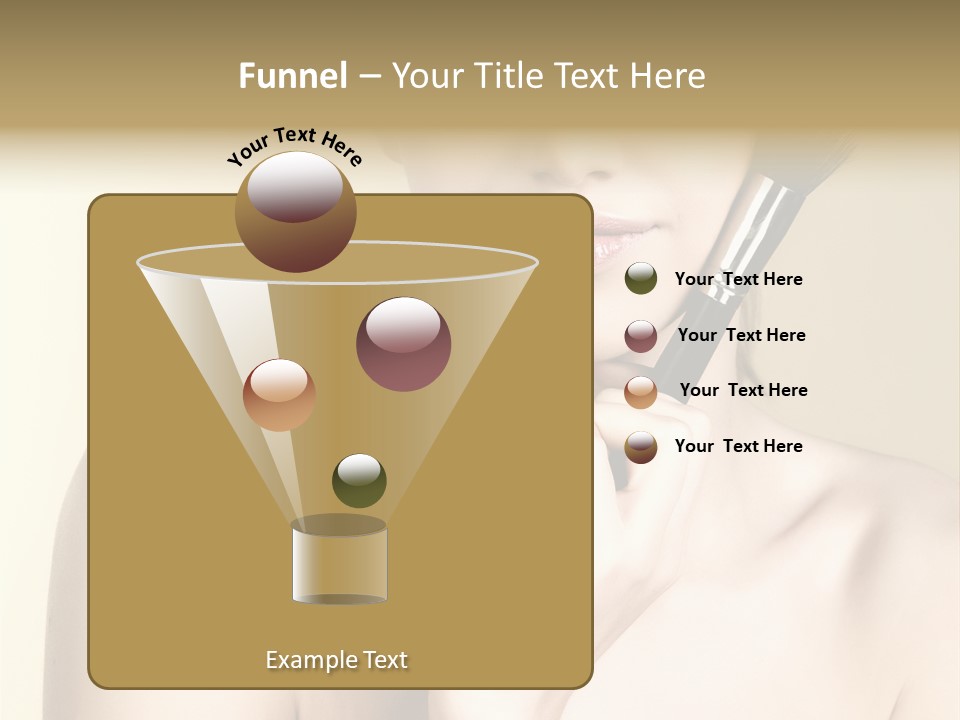 Funnel – Your Title Text Here

Your Text Here

Your Text Here

Your Text Here

Your Text Here

Your Text Here

Example Text